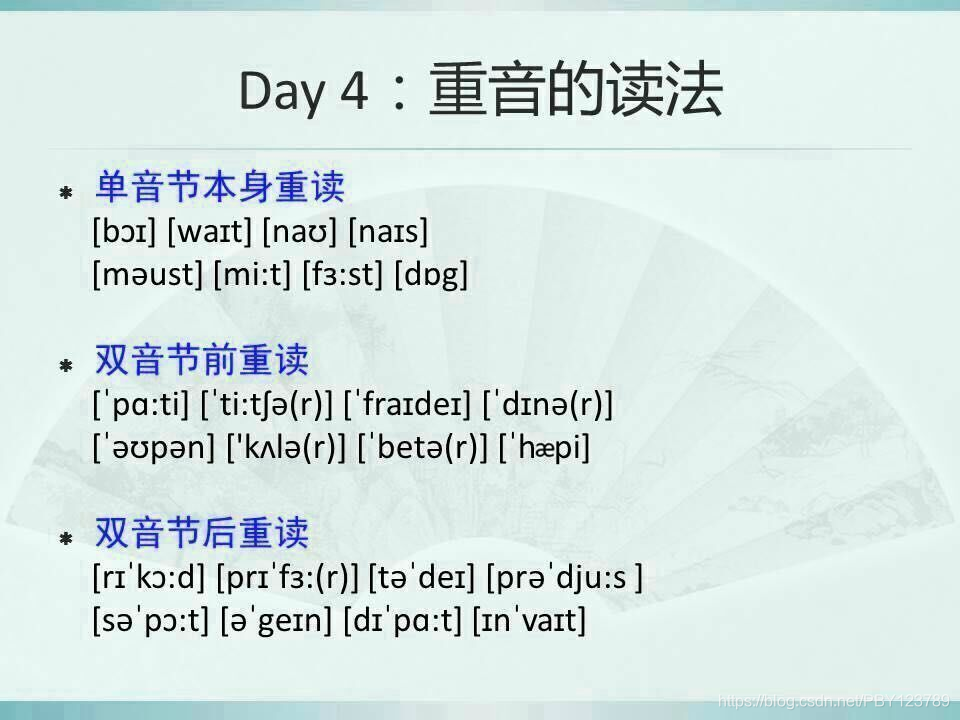 Day 4：重音的读法

* 单音节本身重读
[bɔɪ] [waɪt] [naʊ] [naɪs]
[məust] [mi:t] [fɜ:st] [dɒg]

* 双音节前重读
[ˈpɑ:ti] [ˈti:tʃə(r)] [ˈfraɪdeɪ] [ˈdɪnə(r)]
[ˈəʊpən] ['kʌlə(r)] [ˈbetə(r)] [ˈhæpi]

* 双音节后重读
[rɪˈkɔ:d] [prɪˈfɜ:(r)] [təˈdeɪ] [prəˈdju:s ]
[səˈpɔ:t] [əˈgeɪn] [dɪˈpɑ:t] [ɪnˈvaɪt]

https://blog.csdn.net/PBY123789